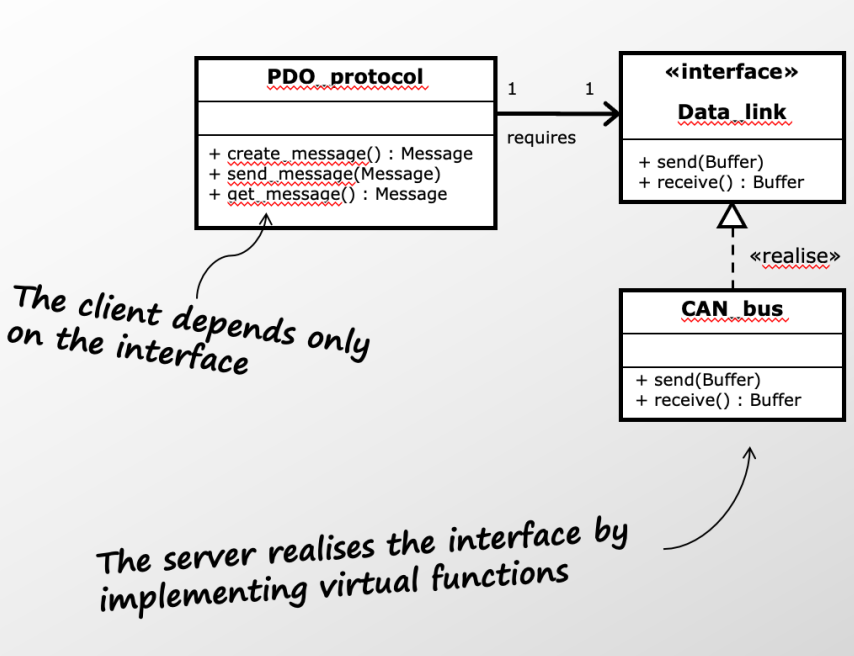 PDO_protocol

+ create_message() : Message
+ send_message(Message)
+ get_message() : Message

1

1

requires

«interface»
Data_link

+ send(Buffer)
+ receive() : Buffer

«realise»

CAN_bus

+ send(Buffer)
+ receive() : Buffer

The client depends only on the interface

The server realises the interface by implementing virtual functions